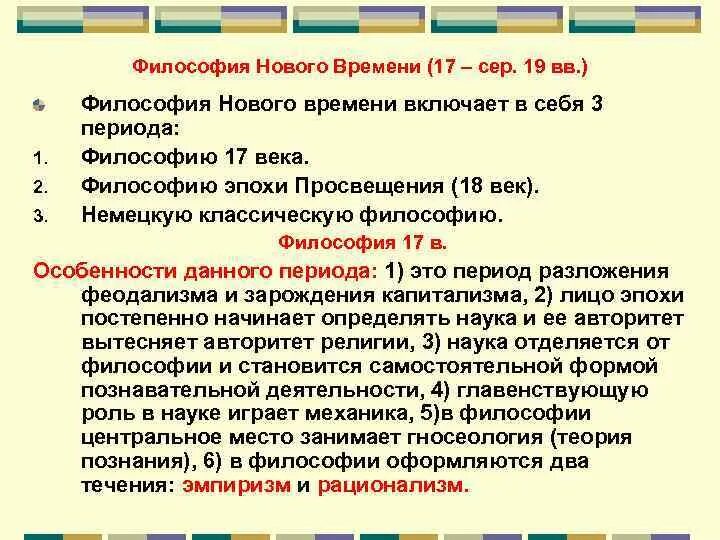 Философия Нового Времени (17 – сер. 19 вв.)

Философия Нового времени включает в себя 3 периода:

1. Философию 17 века.
2. Философию эпохи Просвещения (18 век).
3. Немецкую классическую философию.

Философия 17 в.

Особенности данного периода: 1) это период разложения феодализма и зарождения капитализма, 2) лицо эпохи постепенно начинает определять наука и ее авторитет вытесняет авторитет религии, 3) наука отделяется от философии и становится самостоятельной формой познавательной деятельности, 4) главенствующую роль в науке играет механика, 5)в философии центральное место занимает гносеология (теория познания), 6) в философии оформляются два течения: эмпиризм и рационализм.